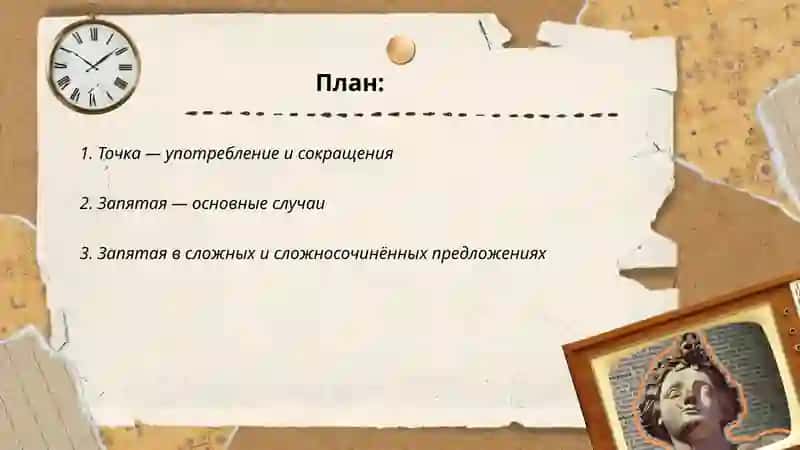 План:

1. Точка — употребление и сокращения

2. Запятая — основные случаи

3. Запятая в сложных и сложносочинённых предложениях